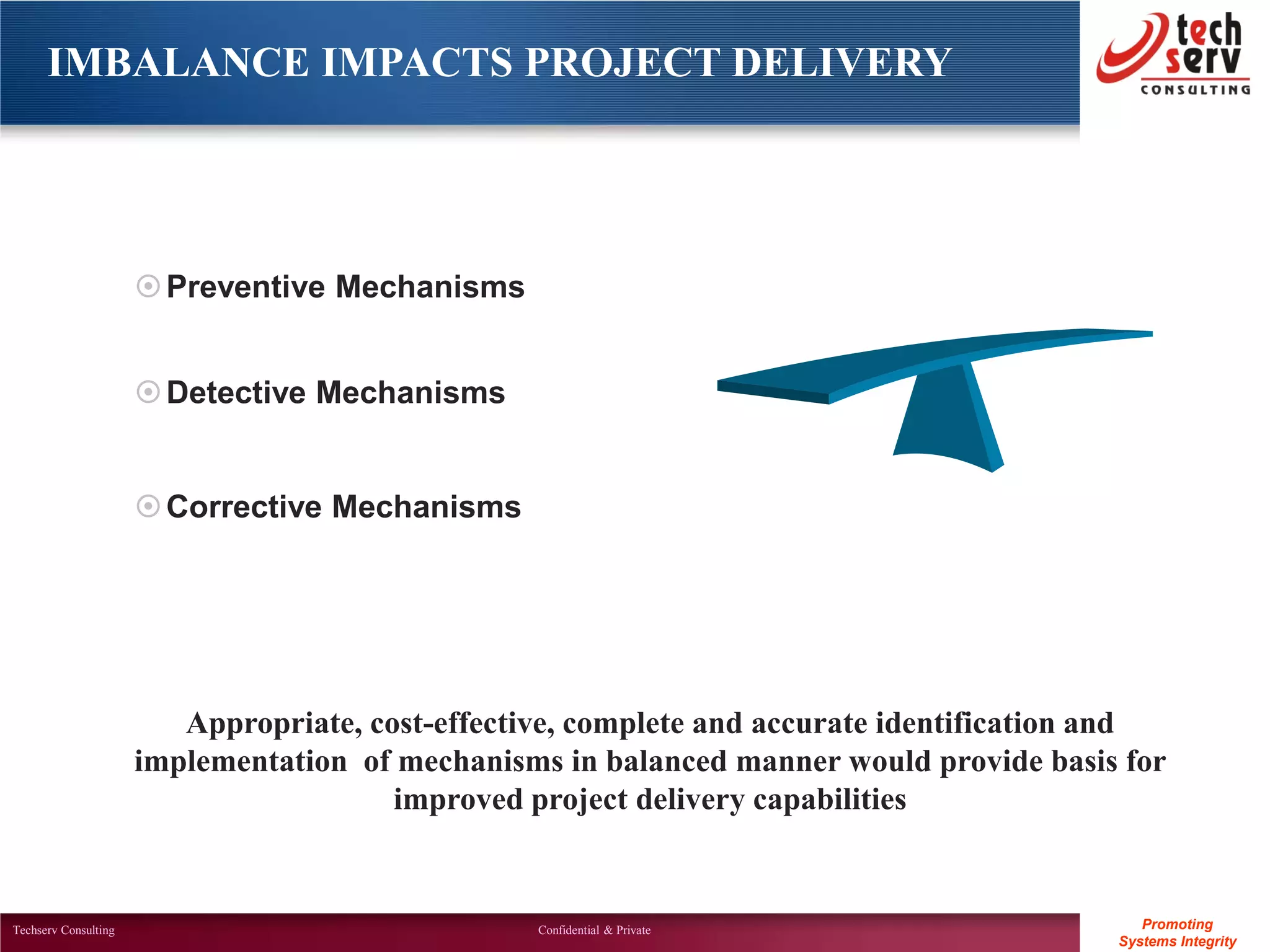 IMBALANCE IMPACTS PROJECT DELIVERY

tech serv CONSULTING

Preventive Mechanisms

Detective Mechanisms

Corrective Mechanisms

Appropriate, cost-effective, complete and accurate identification and implementation of mechanisms in balanced manner would provide basis for improved project delivery capabilities

Techserv Consulting

Confidential & Private

Promoting Systems Integrity